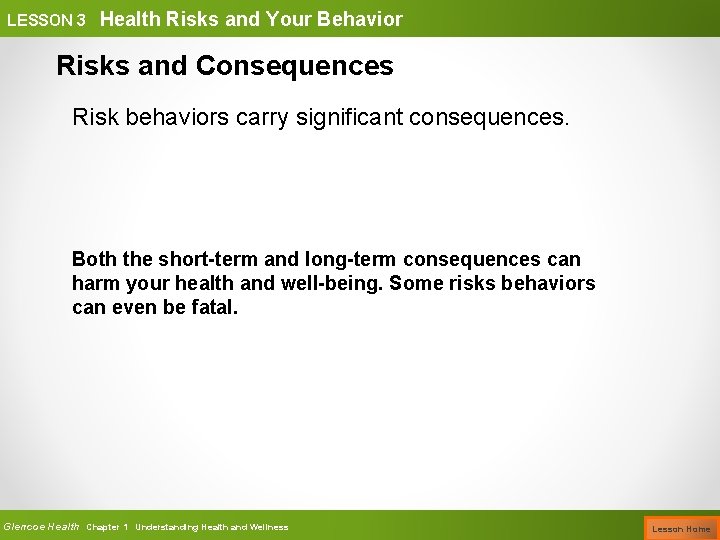 LESSON 3 Health Risks and Your Behavior

Risks and Consequences

Risk behaviors carry significant consequences.

Both the short-term and long-term consequences can harm your health and well-being. Some risks behaviors can even be fatal.

Glencoe Health Chapter 1 Understanding Health and Wellness

Lesson Home